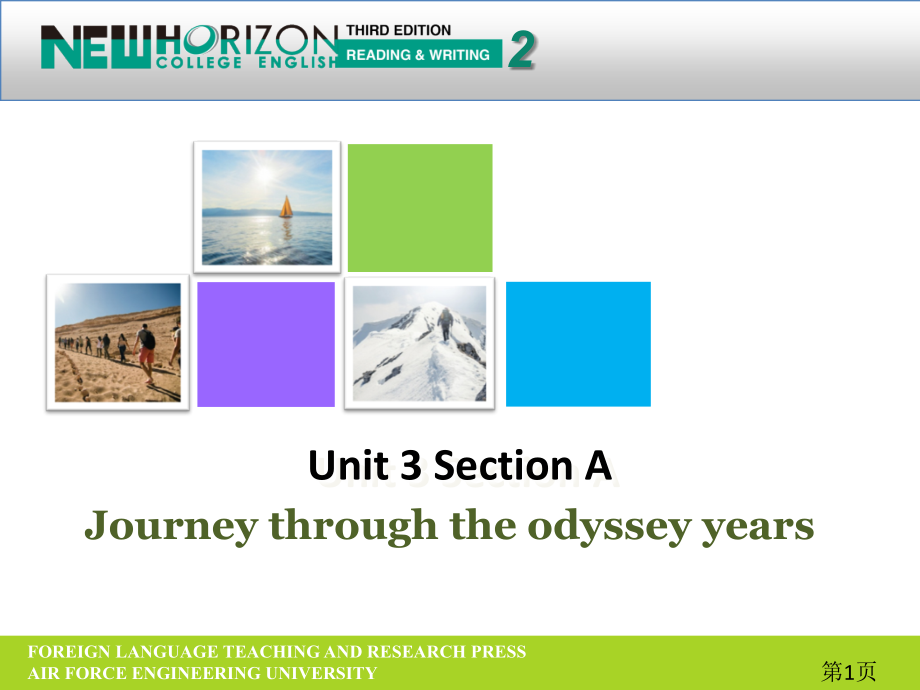 NEW HORIZON COLLEGE ENGLISH THIRD EDITION READING & WRITING 2

Unit 3 Section A

Journey through the odyssey years

FOREIGN LANGUAGE TEACHING AND RESEARCH PRESS
AIR FORCE ENGINEERING UNIVERSITY

第1页